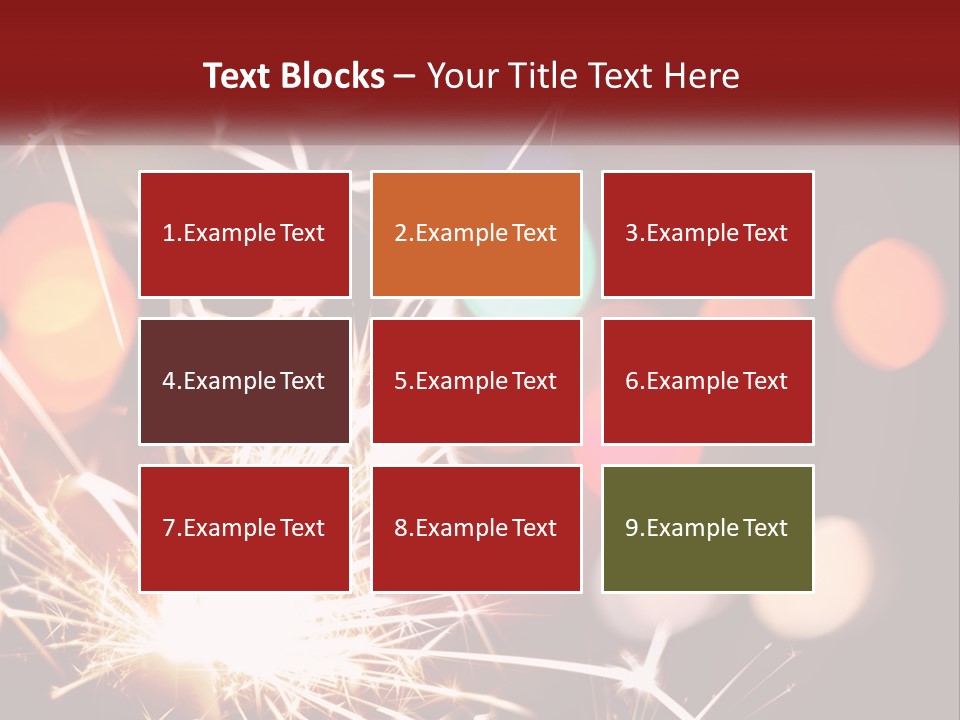 Text Blocks – Your Title Text Here

1.Example Text

2.Example Text

3.Example Text

4.Example Text

5.Example Text

6.Example Text

7.Example Text

8.Example Text

9.Example Text